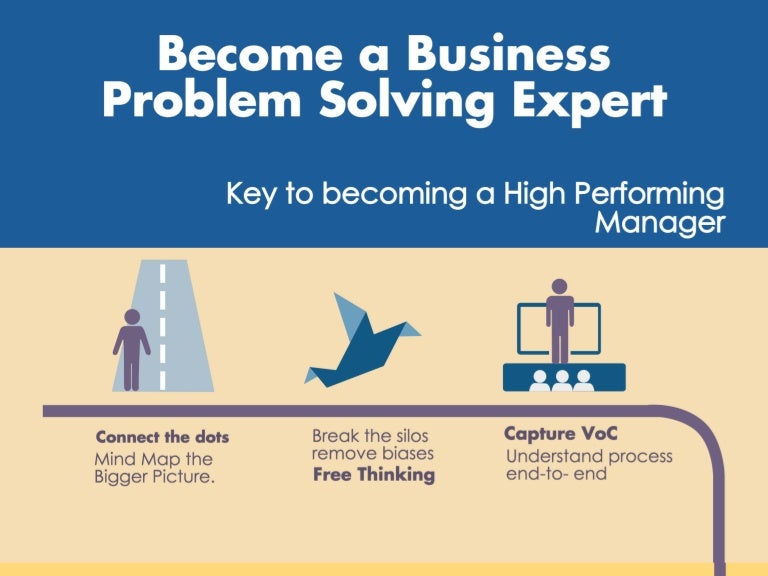 Become a Business Problem Solving Expert

Key to becoming a High Performing Manager

Connect the dots
Mind Map the Bigger Picture.

Break the silos
remove biases
Free Thinking

Capture VoC
Understand process end-to- end